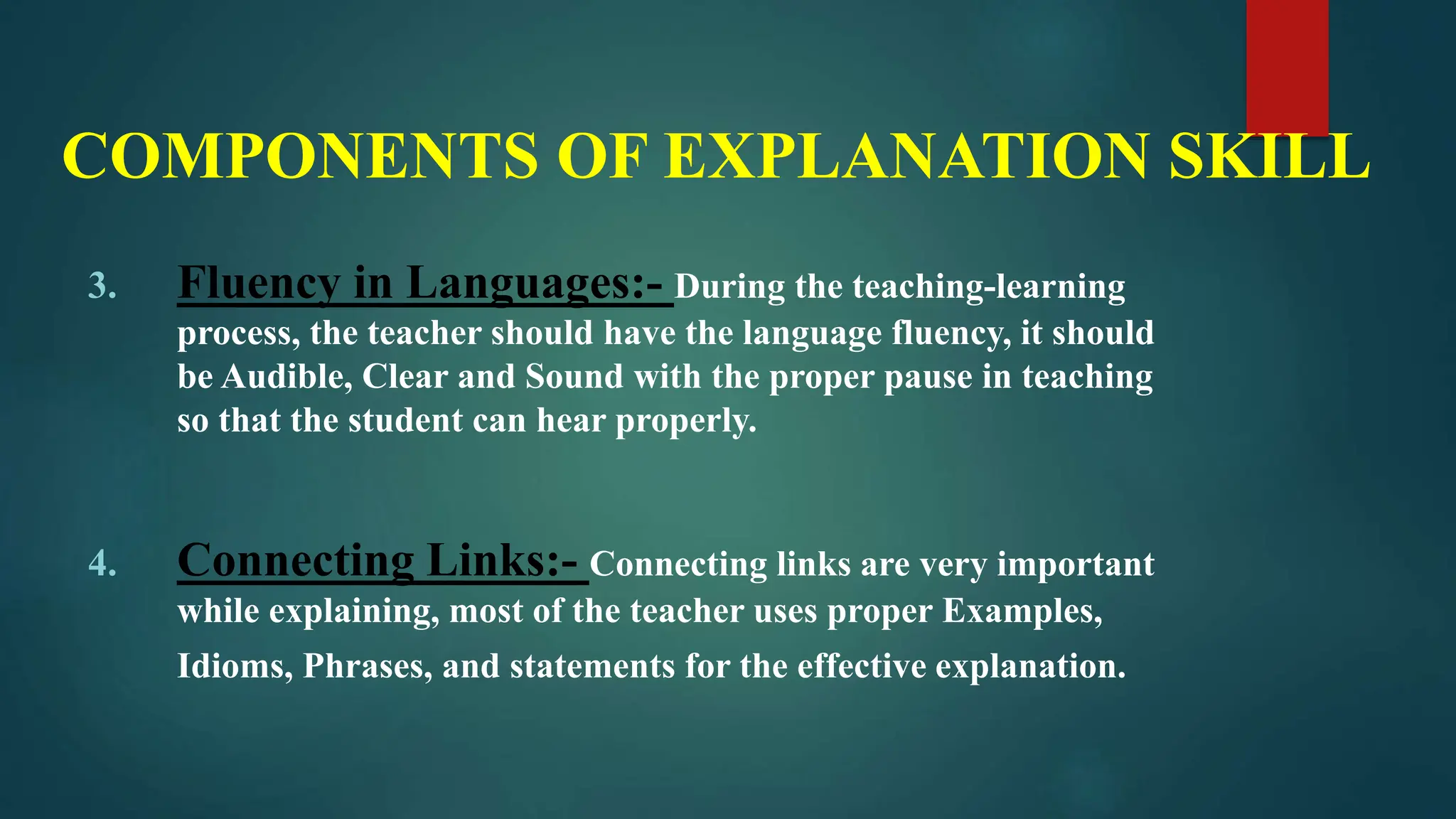 COMPONENTS OF EXPLANATION SKILL

3. Fluency in Languages:- During the teaching-learning process, the teacher should have the language fluency, it should be Audible, Clear and Sound with the proper pause in teaching so that the student can hear properly.

4. Connecting Links:- Connecting links are very important while explaining, most of the teacher uses proper Examples, Idioms, Phrases, and statements for the effective explanation.